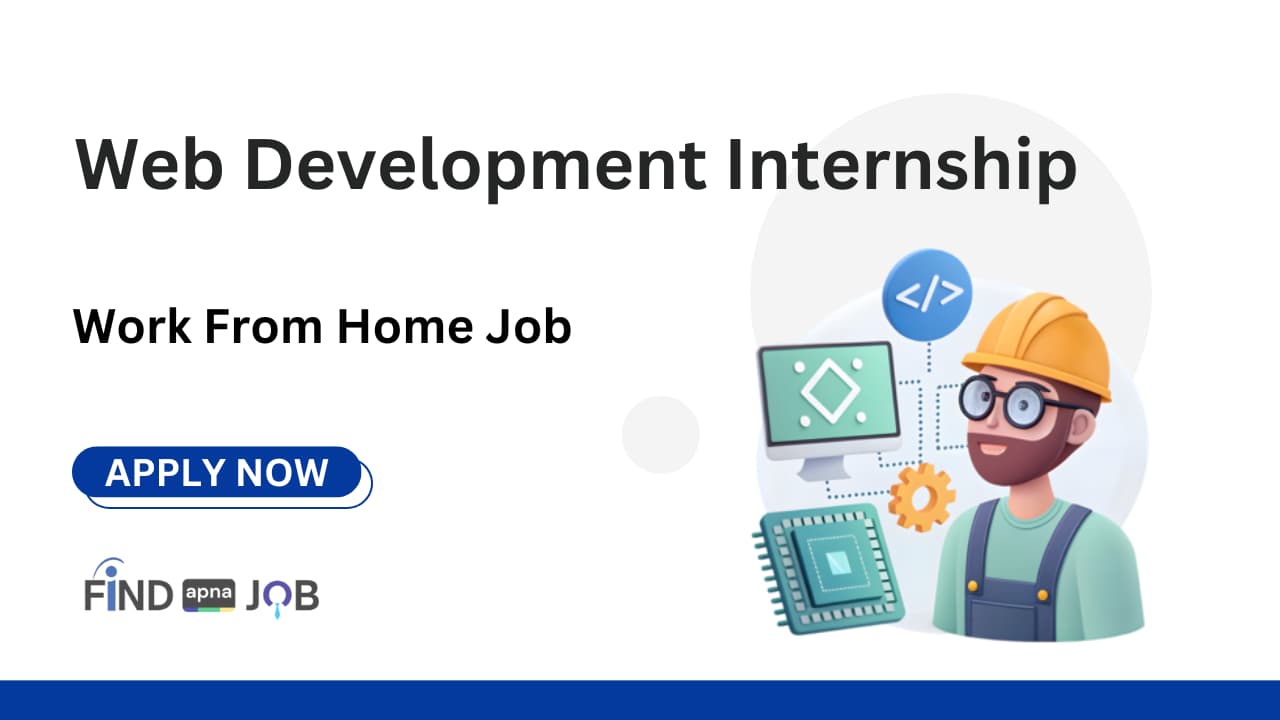 Web Development Internship

Work From Home Job

APPLY NOW

FIND apna JOB

</>